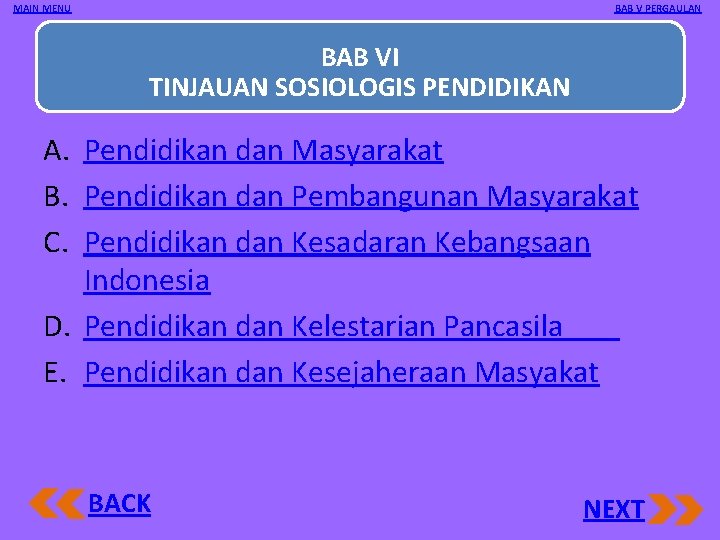 MAIN MENU

BAB V PERGAULAN

BAB VI
TINJAUAN SOSIOLOGIS PENDIDIKAN

A. Pendidikan dan Masyarakat
B. Pendidikan dan Pembangunan Masyarakat
C. Pendidikan dan Kesadaran Kebangsaan Indonesia
D. Pendidikan dan Kelestarian Pancasila
E. Pendidikan dan Kesejaheraan Masyakat

BACK

NEXT